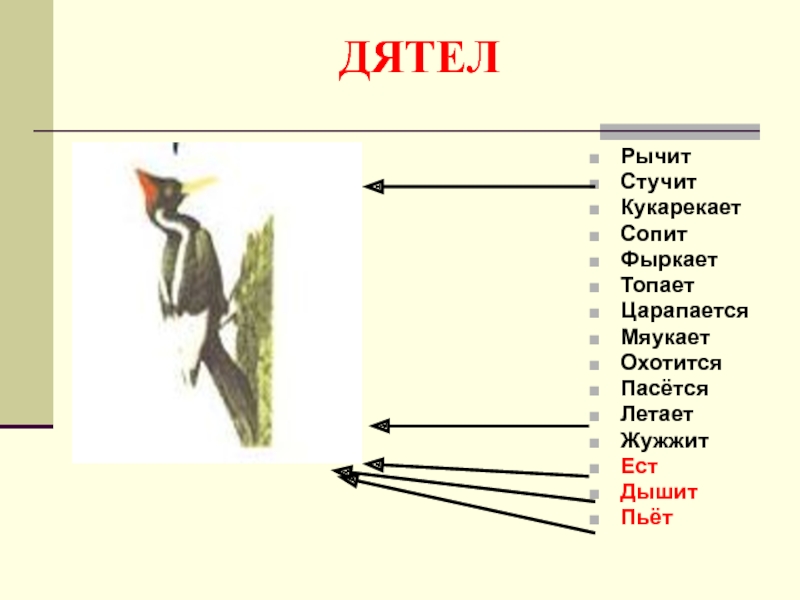 ДЯТЕЛ

Рычит
Стучит
Кукарекает
Сопит
Фыркает
Топает
Царапается
Мяукает
Охотится
Пасётся
Летает
Жужжит
Ест
Дышит
Пьёт